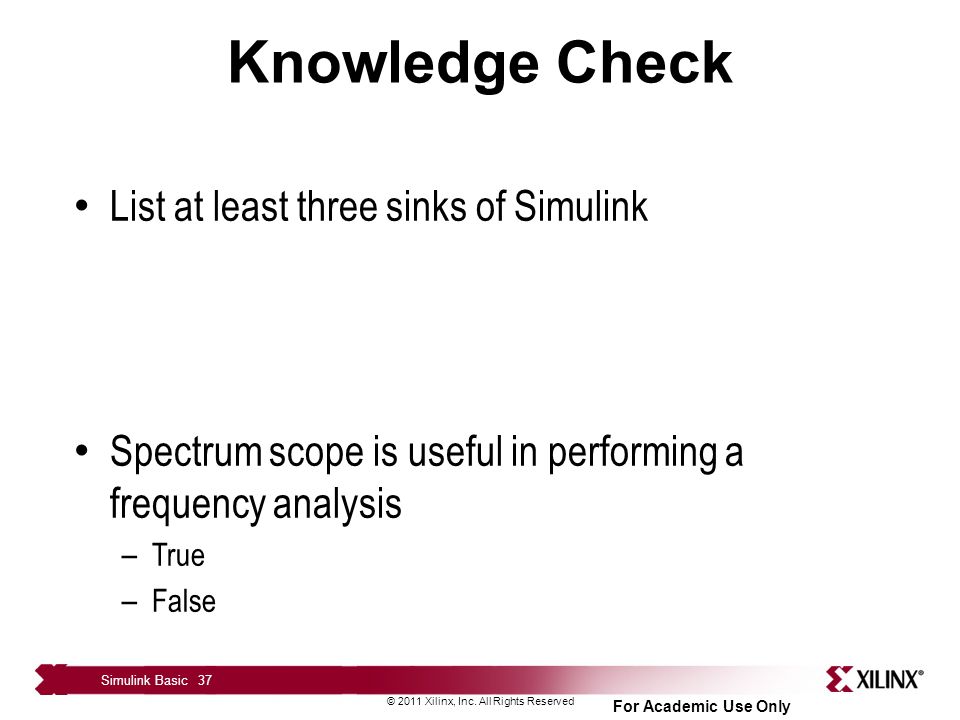 Knowledge Check

• List at least three sinks of Simulink

• Spectrum scope is useful in performing a frequency analysis
– True
– False

Simulink Basic 37

© 2011 Xilinx, Inc. All Rights Reserved

For Academic Use Only

XILINX®